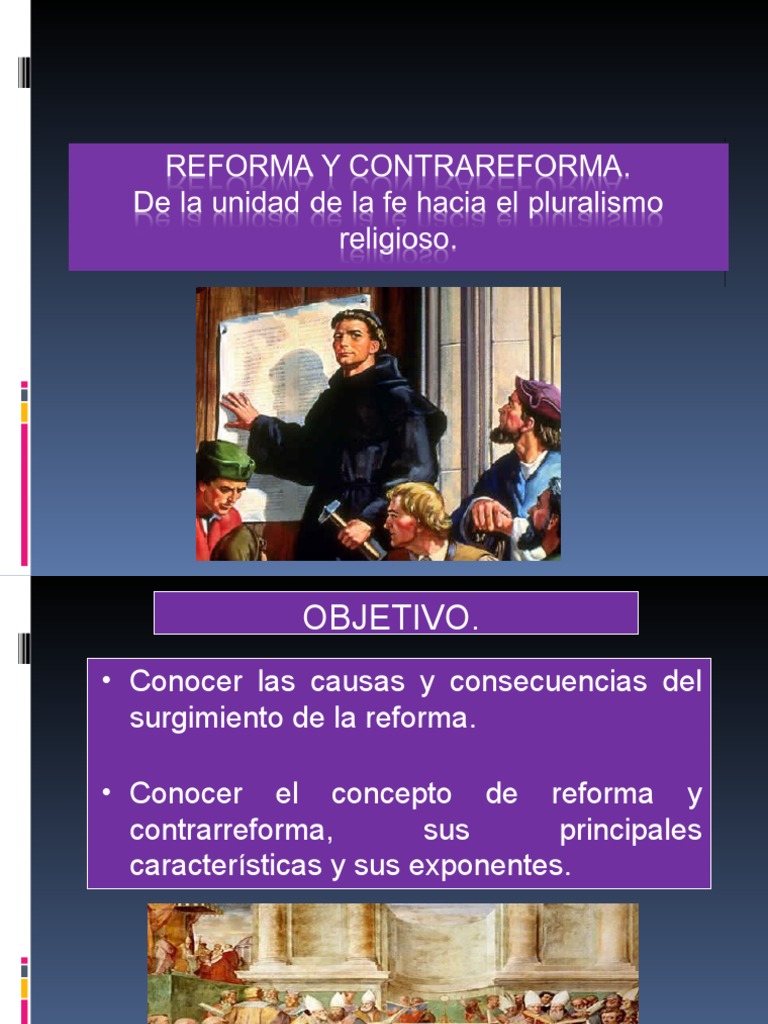 REFORMA Y CONTRAREFORMA.
De la unidad de la fe hacia el pluralismo religioso.

OBJETIVO.

• Conocer las causas y consecuencias del surgimiento de la reforma.

• Conocer el concepto de reforma y contrarreforma, sus principales características y sus exponentes.